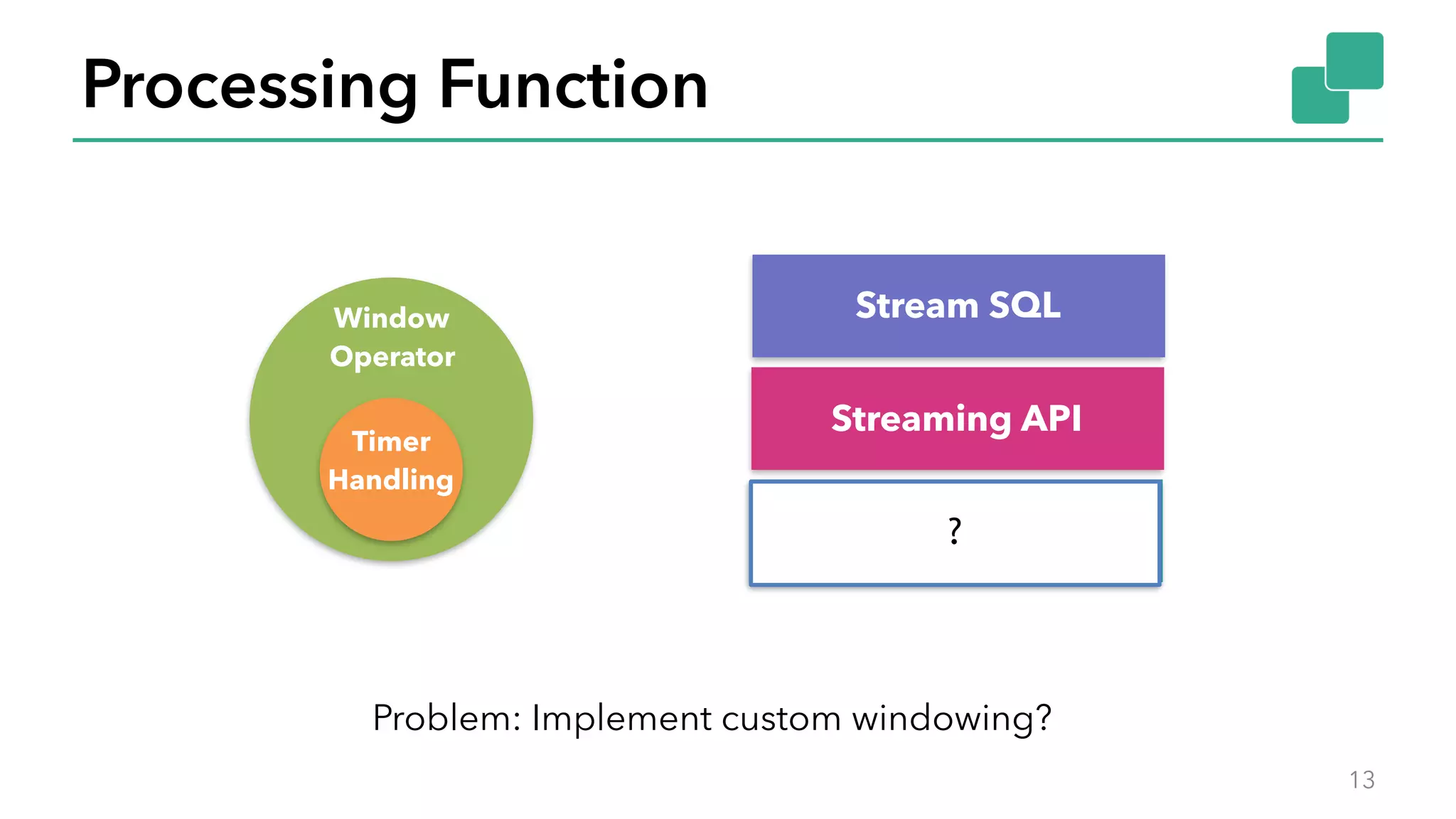 Processing Function

Window Operator

Timer Handling

Stream SQL

Streaming API

?

Problem: Implement custom windowing?

13